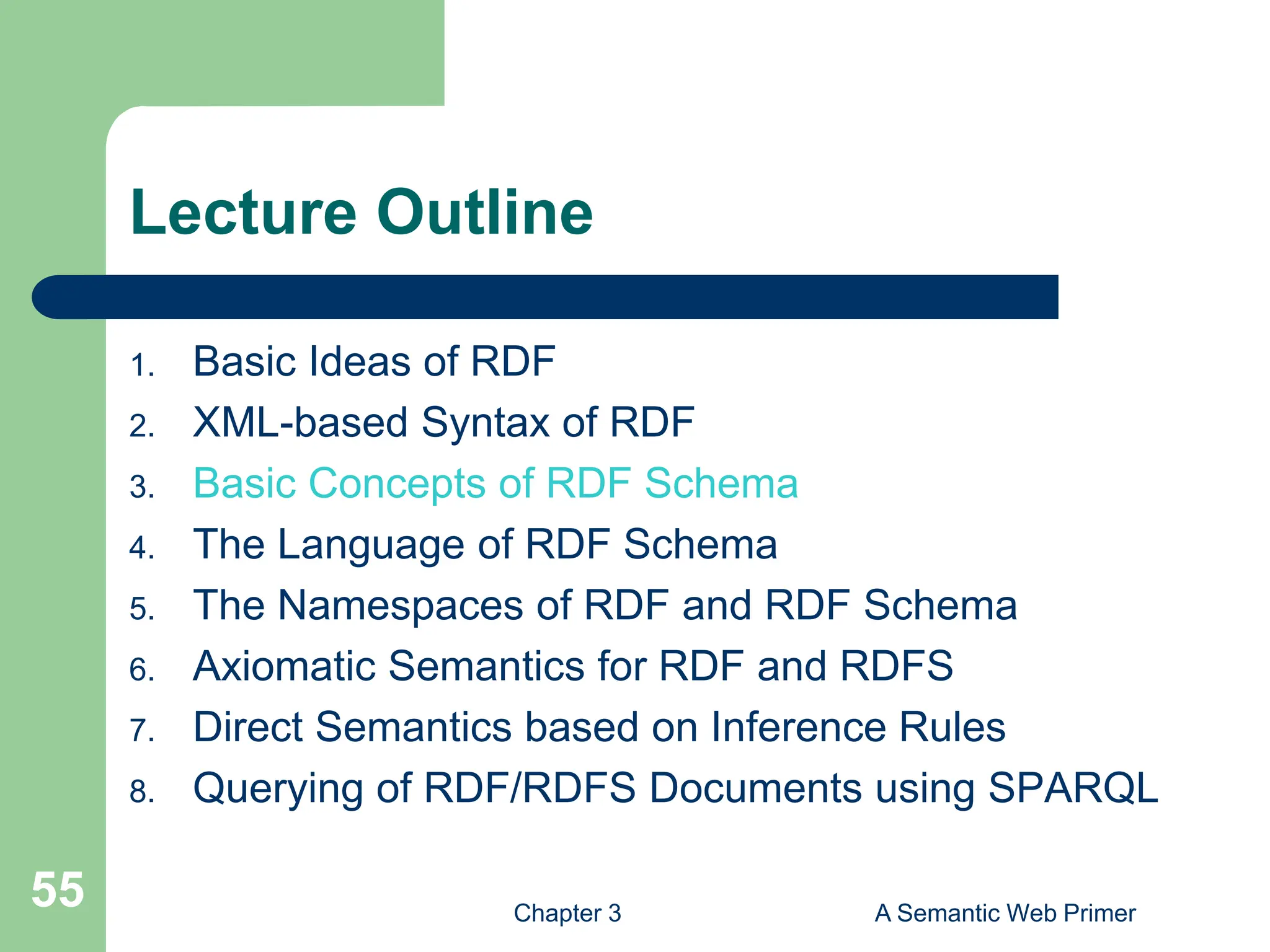 Lecture Outline

1. Basic Ideas of RDF
2. XML-based Syntax of RDF
3. Basic Concepts of RDF Schema
4. The Language of RDF Schema
5. The Namespaces of RDF and RDF Schema
6. Axiomatic Semantics for RDF and RDFS
7. Direct Semantics based on Inference Rules
8. Querying of RDF/RDFS Documents using SPARQL

55

Chapter 3

A Semantic Web Primer